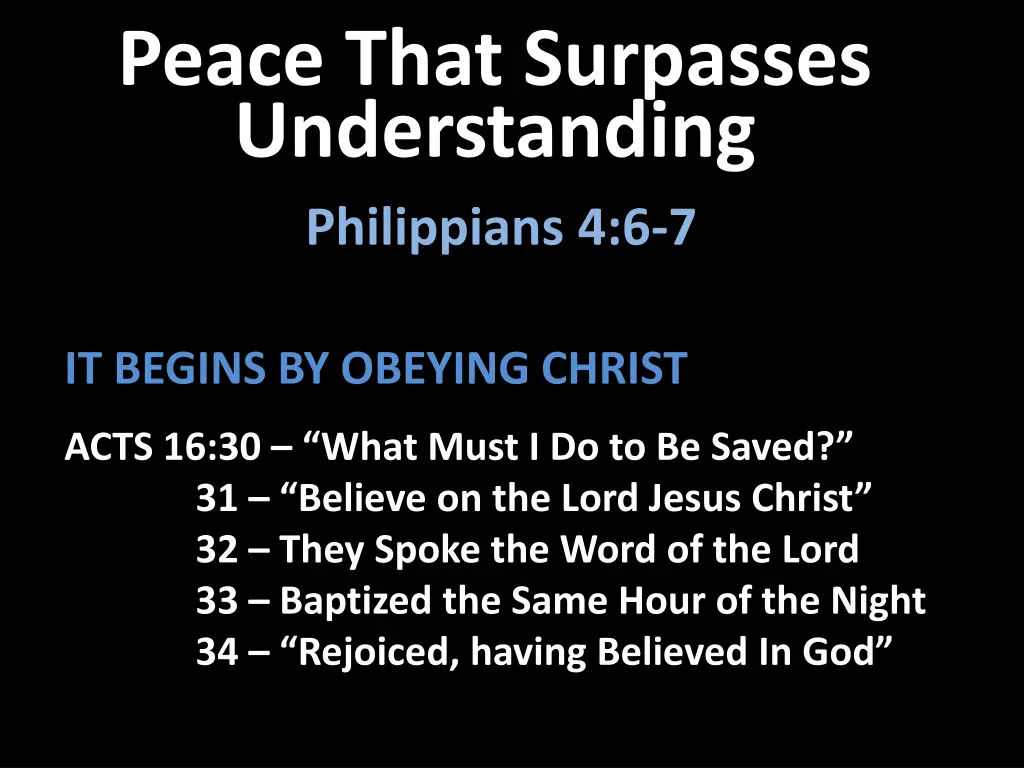 Peace That Surpasses Understanding

Philippians 4:6-7

IT BEGINS BY OBEYING CHRIST

ACTS 16:30 – “What Must I Do to Be Saved?”
31 – “Believe on the Lord Jesus Christ”
32 – They Spoke the Word of the Lord
33 – Baptized the Same Hour of the Night
34 – “Rejoiced, having Believed In God”